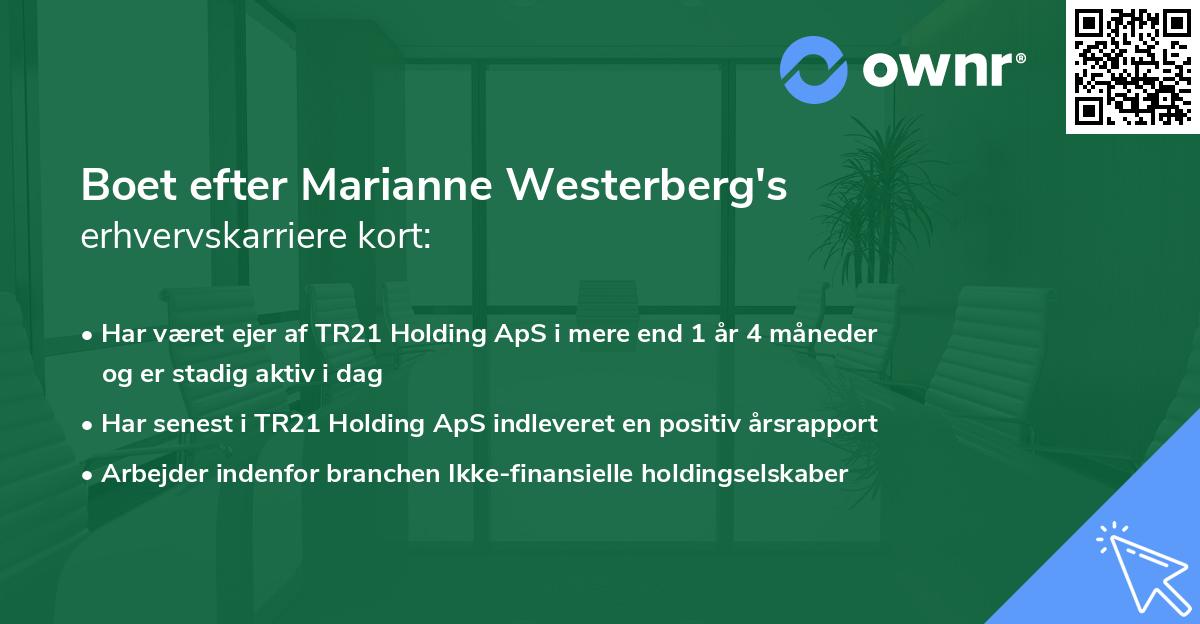 ownr®

Boet efter Marianne Westerberg's erhvervskarriere kort:

• Har været ejer af TR21 Holding ApS i mere end 1 år 4 måneder og er stadig aktiv i dag
• Har senest i TR21 Holding ApS indleveret en positiv årsrapport
• Arbejder indenfor branchen Ikke-finansielle holdingselskaber